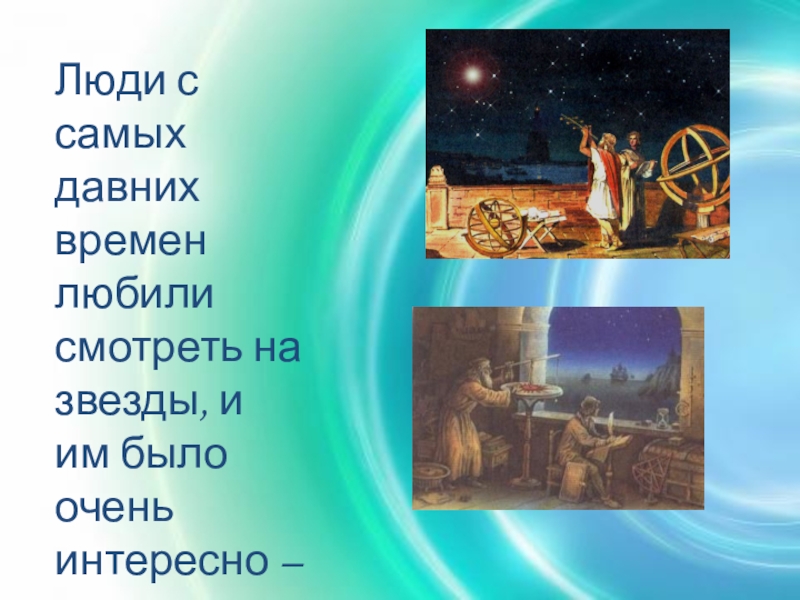 Люди с самых давних времен любили смотреть на звезды, и им было очень интересно –